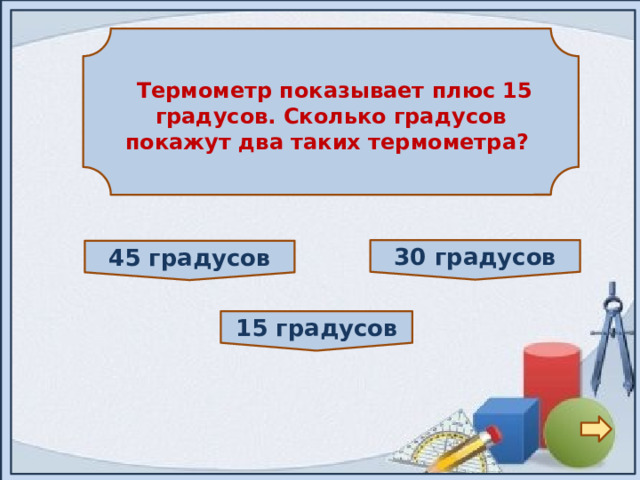 Термометр показывает плюс 15 градусов. Сколько градусов покажут два таких термометра?

45 градусов

30 градусов

15 градусов